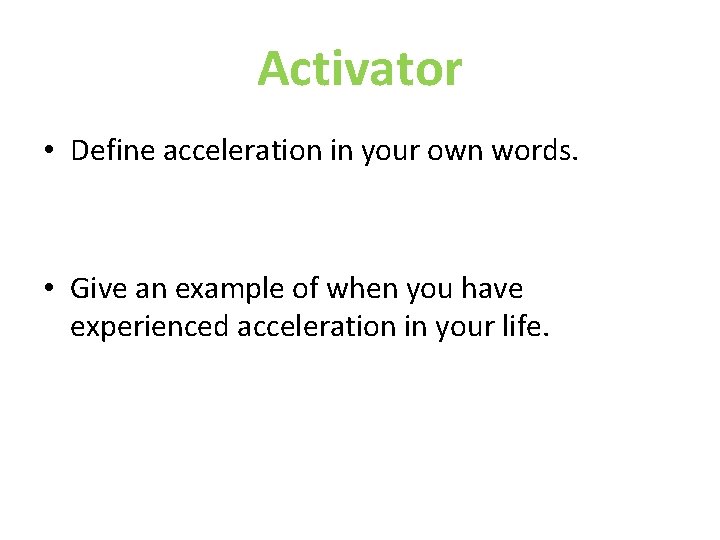 Activator

• Define acceleration in your own words.

• Give an example of when you have experienced acceleration in your life.